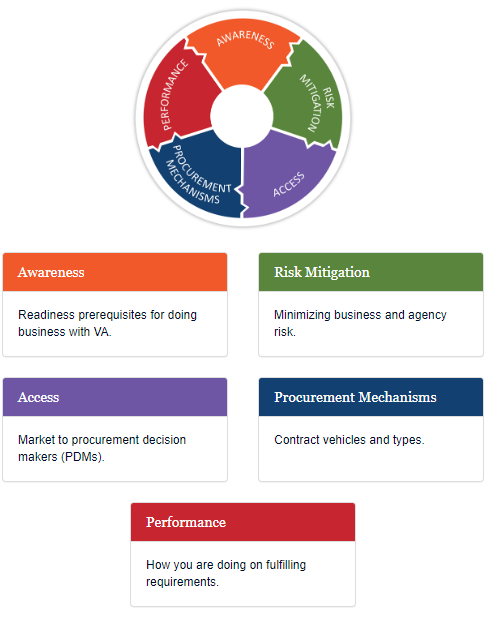 AWARENESS
RISK MITIGATION
ACCESS
PROCUREMENT MECHANISMS
PERFORMANCE

Awareness

Readiness prerequisites for doing business with VA.

Risk Mitigation

Minimizing business and agency risk.

Access

Market to procurement decision makers (PDMs).

Procurement Mechanisms

Contract vehicles and types.

Performance

How you are doing on fulfilling requirements.